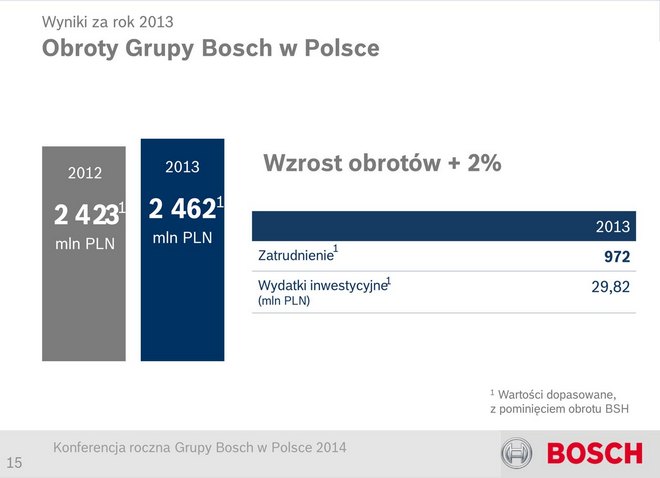 Wyniki za rok 2013
Obroty Grupy Bosch w Polsce

2012
2 423$^1$
mln PLN

2013
2 462$^1$
mln PLN

Wzrost obrotów + 2%

| | 2013 |
|---|---|
| Zatrudnienie$^1$ | 972 |
| Wydatki inwestycyjne$^1$ (mln PLN) | 29,82 |

$^1$ Wartości dopasowane, z pominięciem obrotu BSH

Konferencja roczna Grupy Bosch w Polsce 2014
15
BOSCH